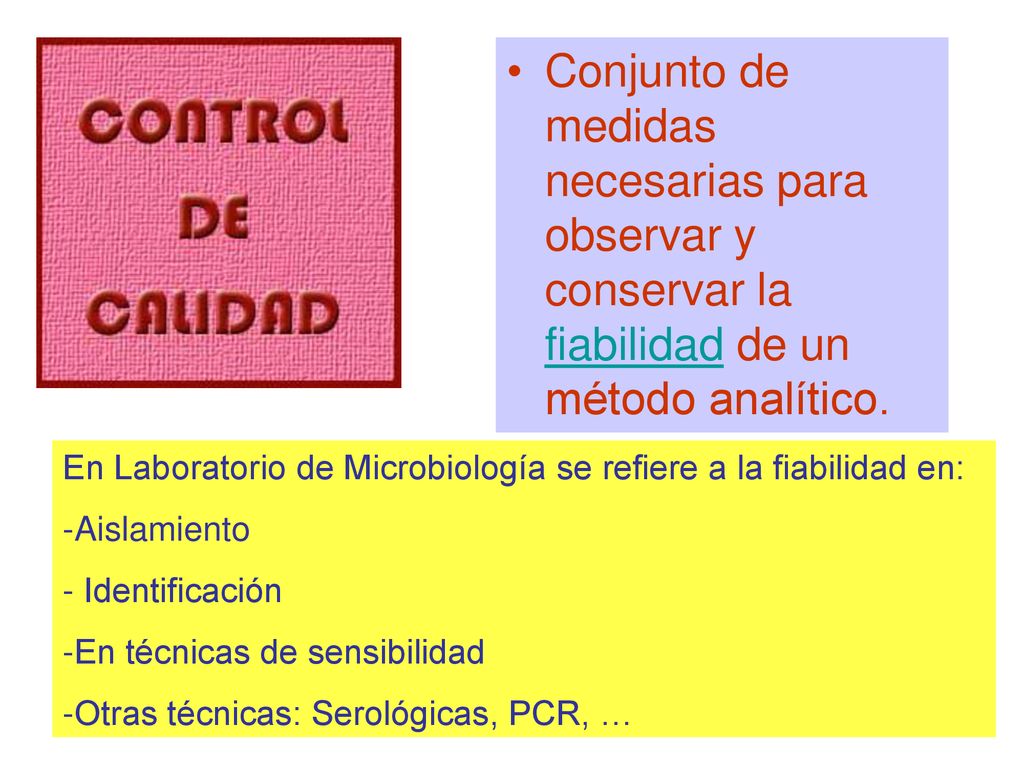 CONTROL DE CALIDAD

• Conjunto de medidas necesarias para observar y conservar la fiabilidad de un método analítico.

En Laboratorio de Microbiología se refiere a la fiabilidad en:

-Aislamiento

- Identificación

-En técnicas de sensibilidad

-Otras técnicas: Serológicas, PCR, …